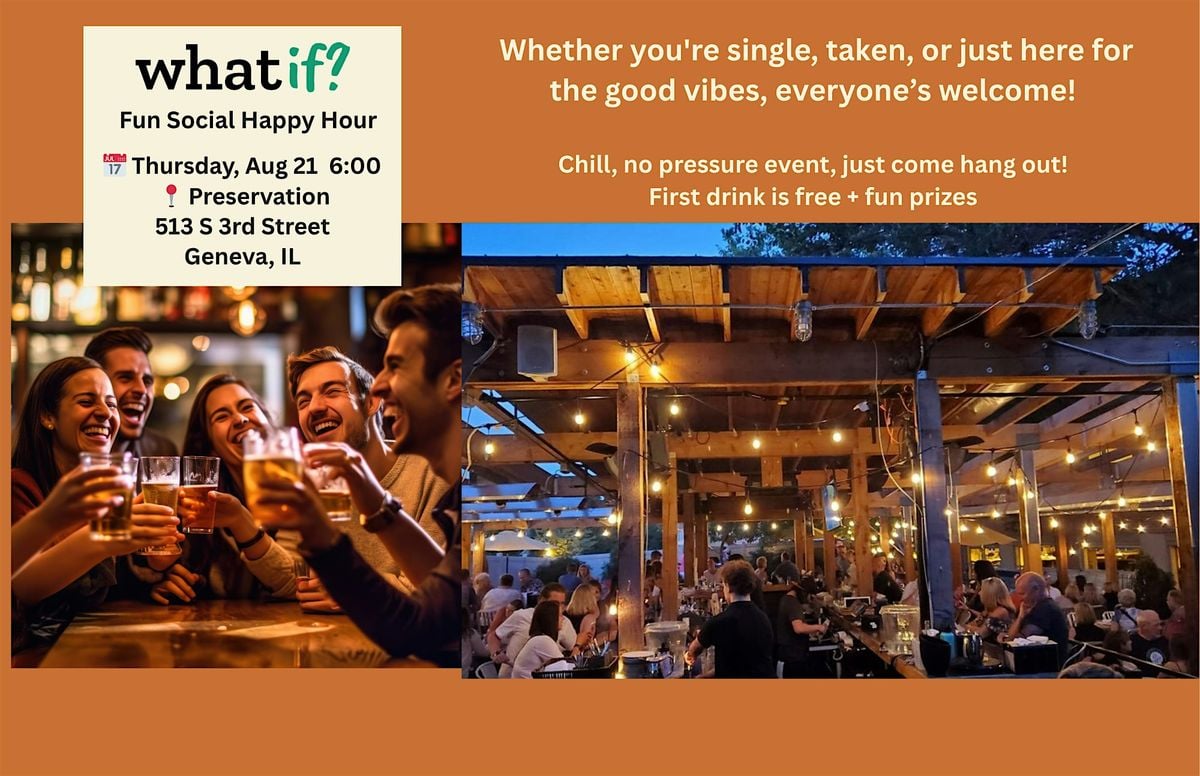 whatif?
Fun Social Happy Hour
📅 Thursday, Aug 21 6:00
📍 Preservation
513 S 3rd Street
Geneva, IL

Whether you're single, taken, or just here for the good vibes, everyone's welcome!

Chill, no pressure event, just come hang out!
First drink is free + fun prizes